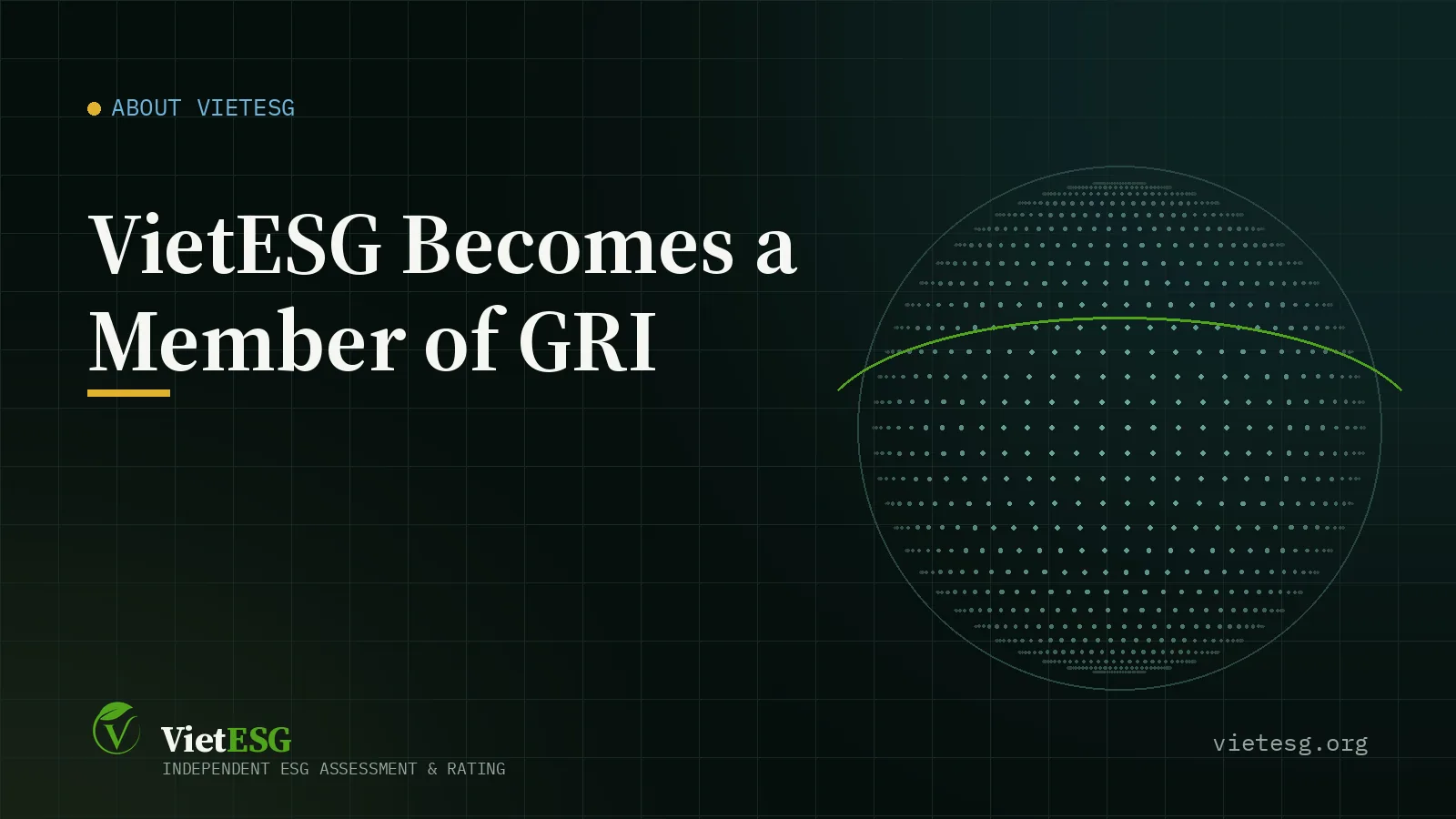 • ABOUT VIETESG

VietESG Becomes a Member of GRI

VietESG
INDEPENDENT ESG ASSESSMENT & RATING

vietesg.org